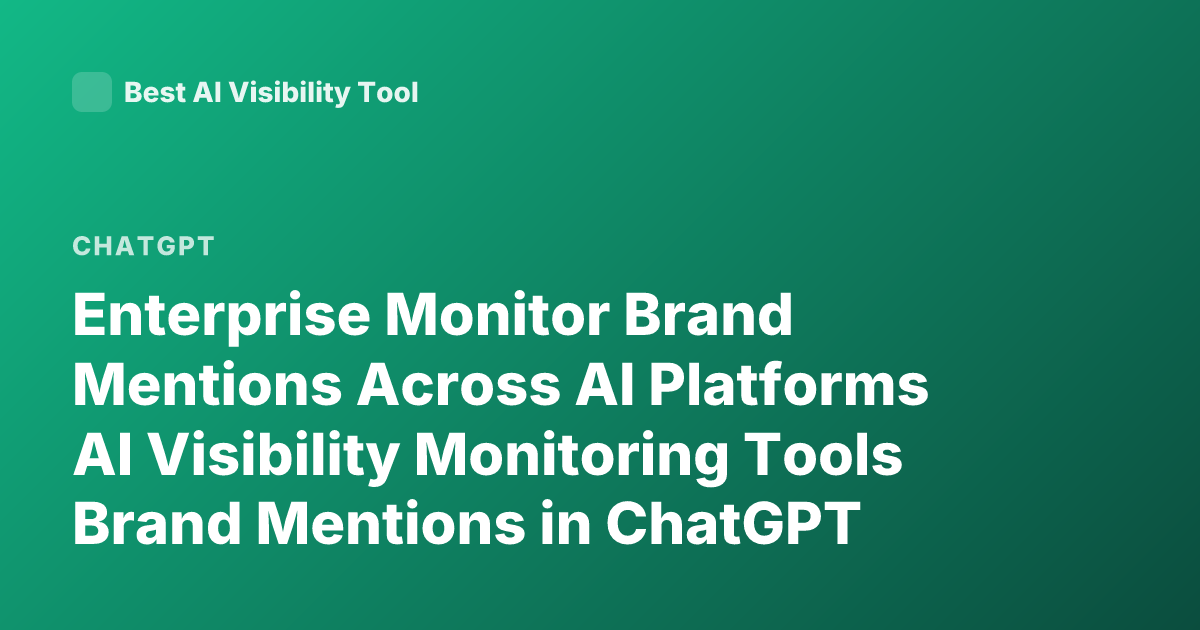 Best AI Visibility Tool

CHATGPT

Enterprise Monitor Brand Mentions Across AI Platforms AI Visibility Monitoring Tools Brand Mentions in ChatGPT